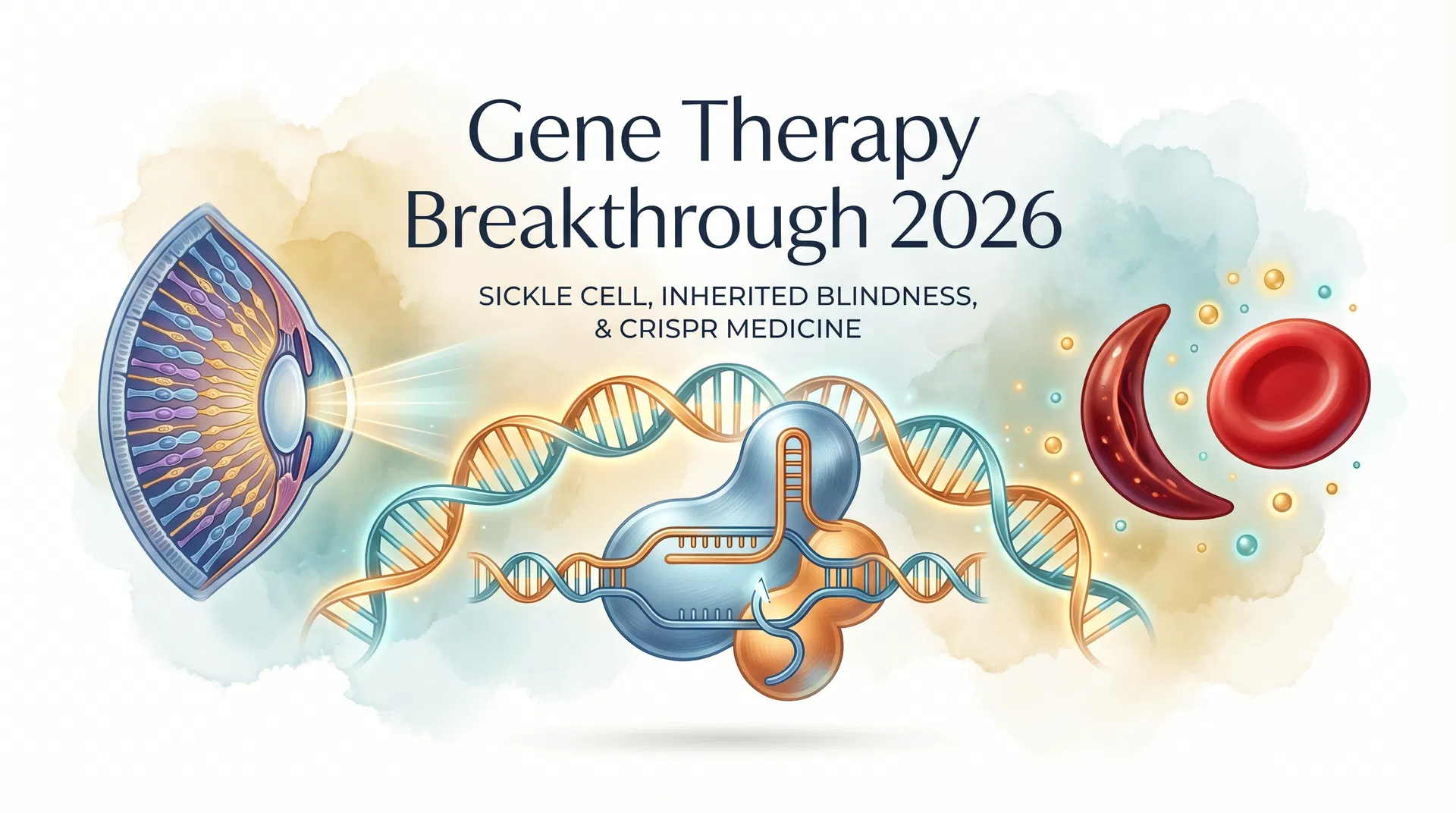 Gene Therapy Breakthrough 2026

SICKLE CELL, INHERITED BLINDNESS, & CRISPR MEDICINE